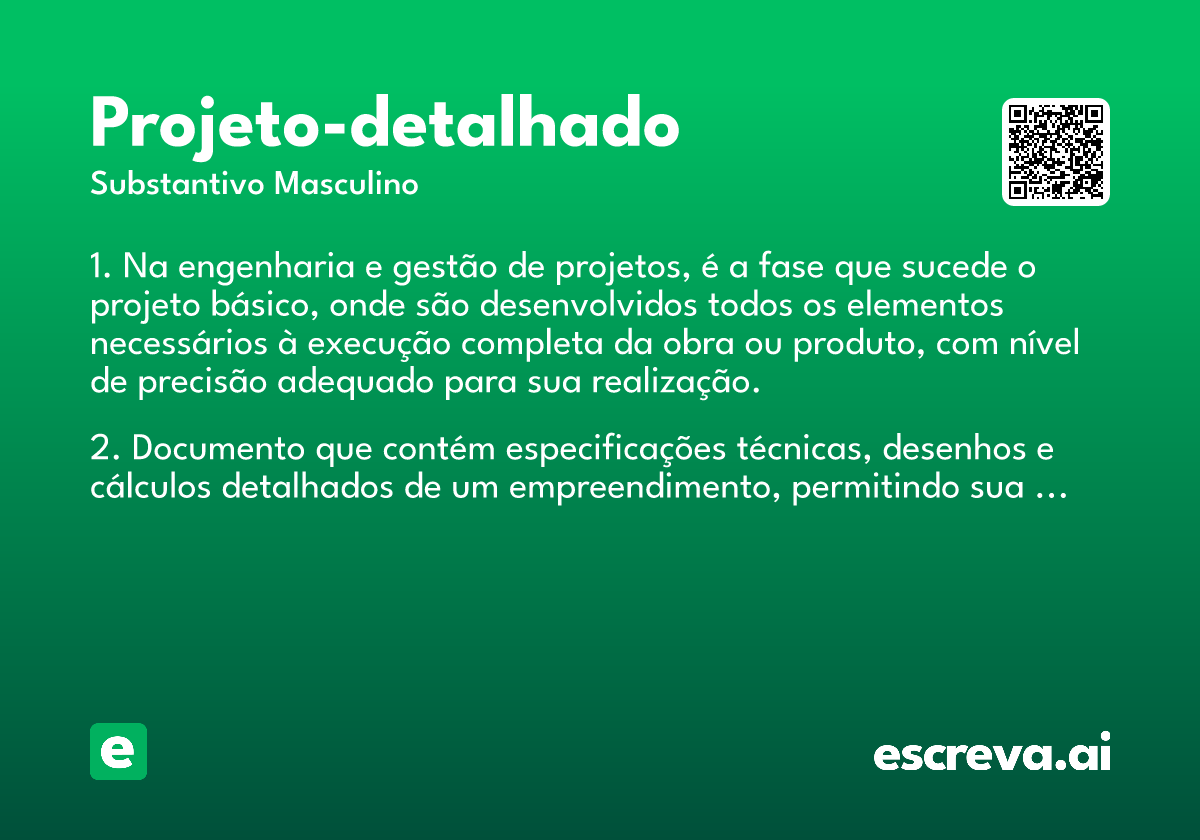 Projeto-detalhado
Substantivo Masculino

1. Na engenharia e gestão de projetos, é a fase que sucede o projeto básico, onde são desenvolvidos todos os elementos necessários à execução completa da obra ou produto, com nível de precisão adequado para sua realização.

2. Documento que contém especificações técnicas, desenhos e cálculos detalhados de um empreendimento, permitindo sua …

e

escreva.ai